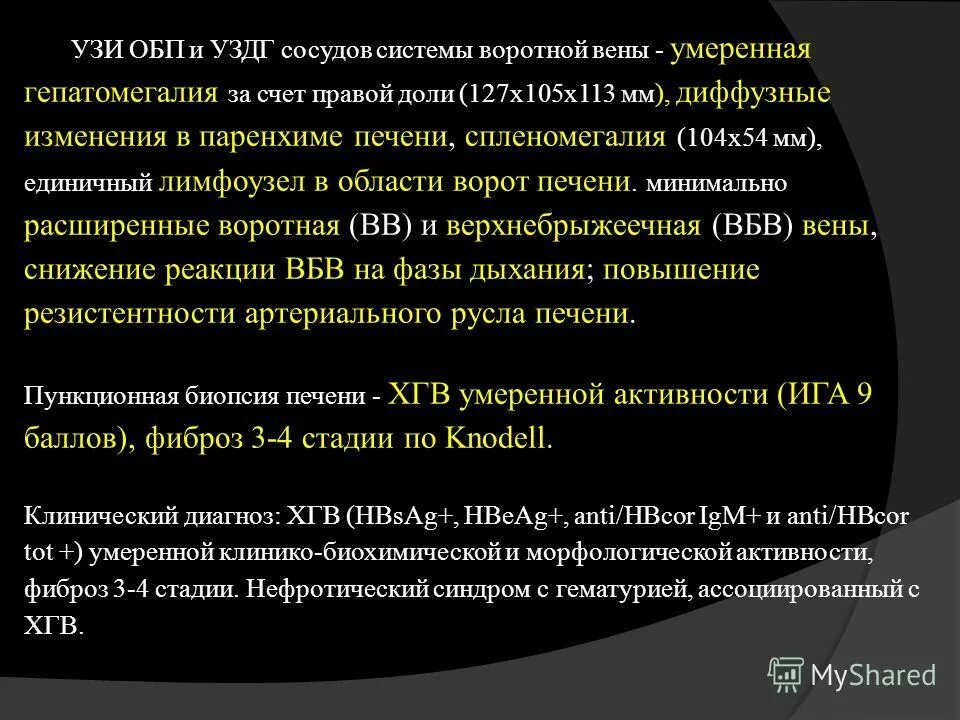 УЗИ ОБП и УЗДГ сосудов системы воротной вены - умеренная гепатомегалия за счет правой доли (127х105х113 мм), диффузные изменения в паренхиме печени, спленомегалия (104х54 мм), единичный лимфоузел в области ворот печени. минимально расширенные воротная (ВВ) и верхнебрыжеечная (ВБВ) вены, снижение реакции ВБВ на фазы дыхания; повышение резистентности артериального русла печени.

Пункционная биопсия печени - ХГВ умеренной активности (ИГА 9 баллов), фиброз 3-4 стадии по Knodell.

Клинический диагноз: ХГВ (HBsAg+, HBeAg+, anti/HBcor IgM+ и anti/HBcor tot +) умеренной клинико-биохимической и морфологической активности, фиброз 3-4 стадии. Нефротический синдром с гематурией, ассоциированный с ХГВ.

MyShared